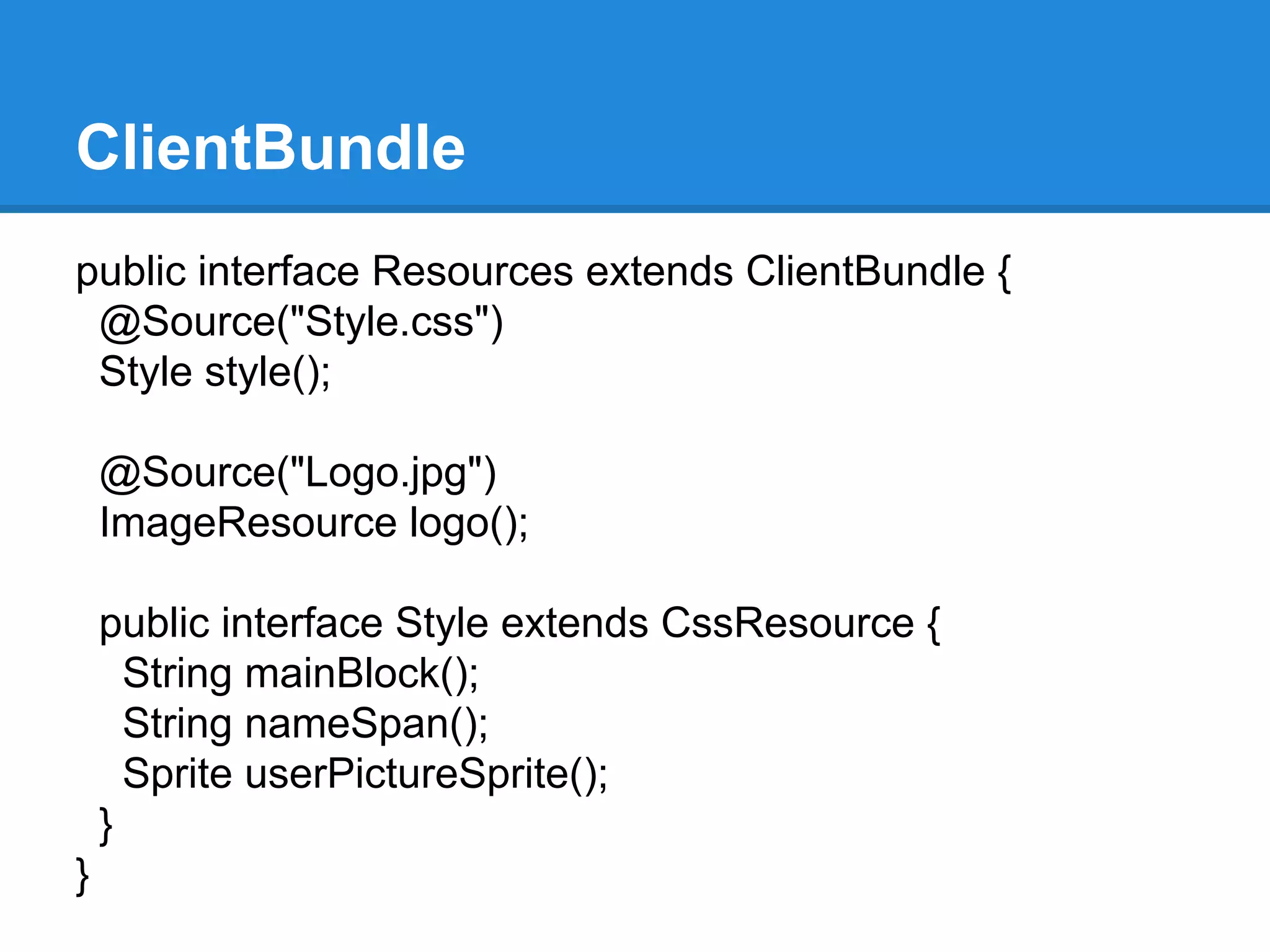 ClientBundle

public interface Resources extends ClientBundle {
  @Source("Style.css")
  Style style();

  @Source("Logo.jpg")
  ImageResource logo();

  public interface Style extends CssResource {
    String mainBlock();
    String nameSpan();
    Sprite userPictureSprite();
  }
}